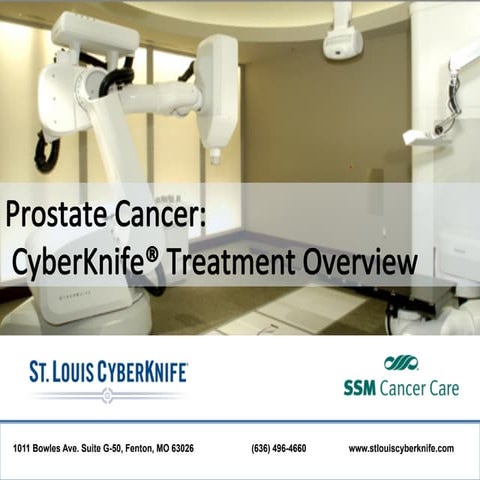 Prostate Cancer:
CyberKnife® Treatment Overview

ST. LOUIS CYBERKNIFE

SSM Cancer Care

1011 Bowles Ave. Suite G-50, Fenton, MO 63026

(636) 496-4660

www.stlouiscyberknife.com